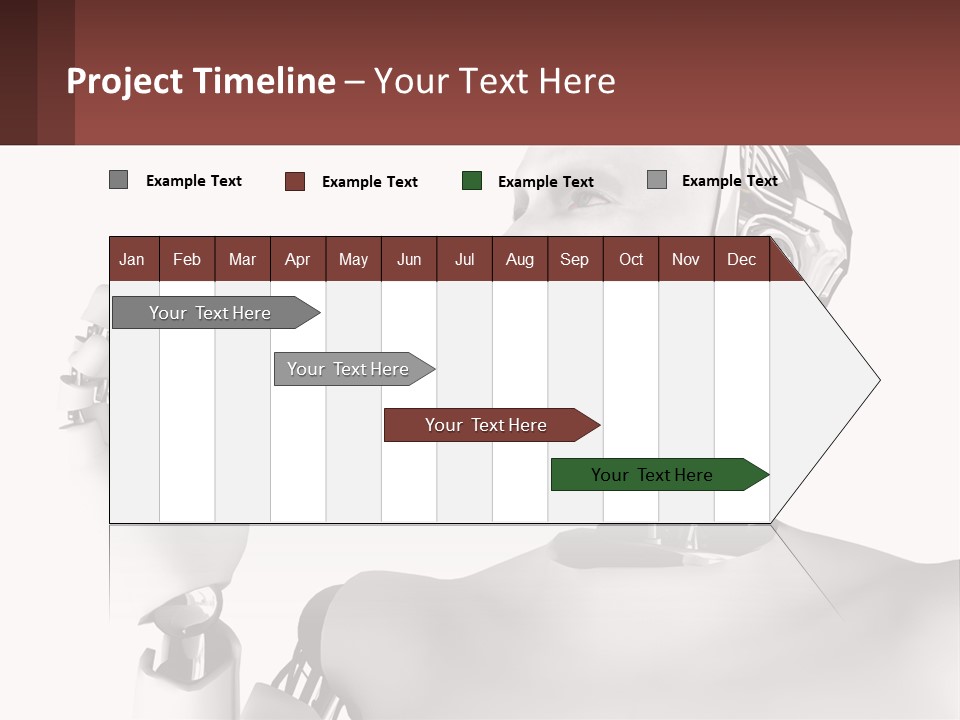 Project Timeline – Your Text Here

Example Text Example Text Example Text Example Text

| Jan | Feb | Mar | Apr | May | Jun | Jul | Aug | Sep | Oct | Nov | Dec |
|---|---|---|---|---|---|---|---|---|---|---|---|

Your Text Here

Your Text Here

Your Text Here

Your Text Here